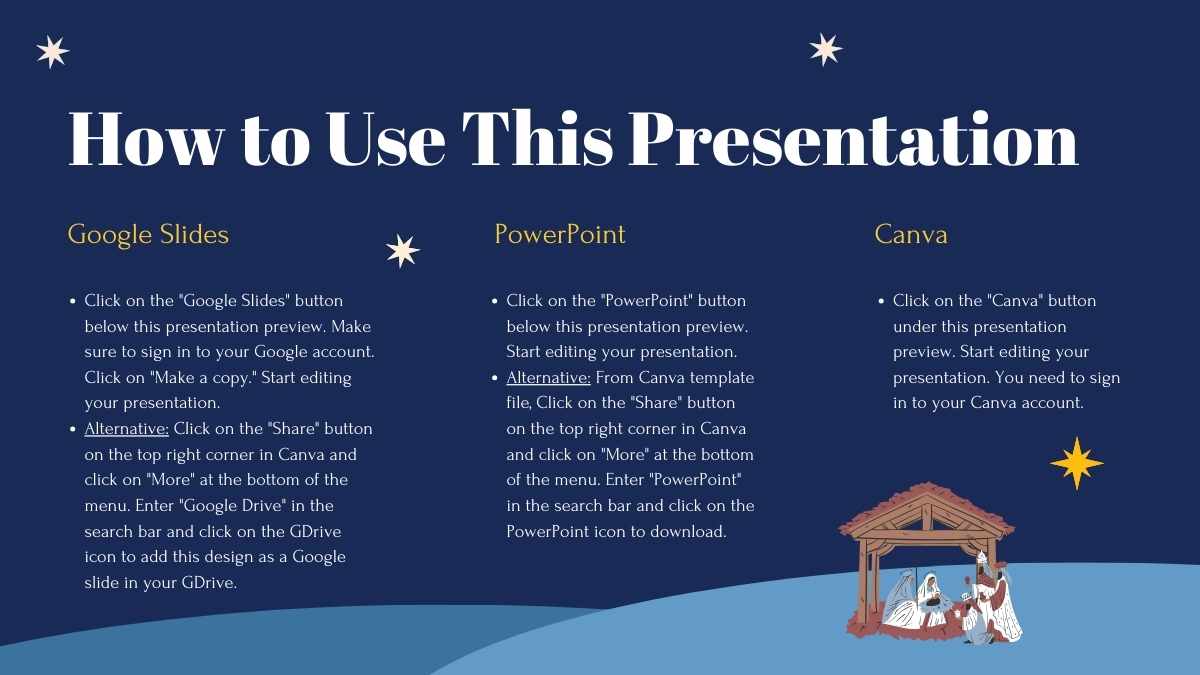 How to Use This Presentation

Google Slides

- Click on the "Google Slides" button below this presentation preview. Make sure to sign in to your Google account. Click on "Make a copy." Start editing your presentation.
- Alternative: Click on the "Share" button on the top right corner in Canva and click on "More" at the bottom of the menu. Enter "Google Drive" in the search bar and click on the GDrive icon to add this design as a Google slide in your GDrive.

PowerPoint

- Click on the "PowerPoint" button below this presentation preview. Start editing your presentation.
- Alternative: From Canva template file, Click on the "Share" button on the top right corner in Canva and click on "More" at the bottom of the menu. Enter "PowerPoint" in the search bar and click on the PowerPoint icon to download.

Canva

- Click on the "Canva" button under this presentation preview. Start editing your presentation. You need to sign in to your Canva account.